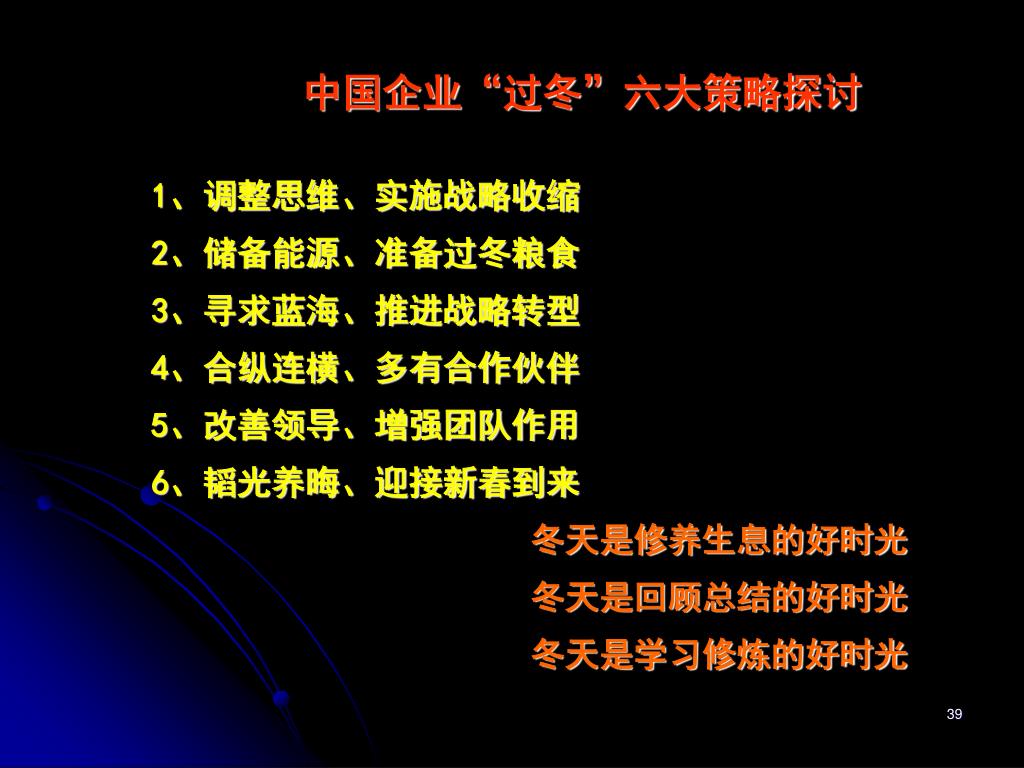 中国企业“过冬”六大策略探讨

1、调整思维、实施战略收缩
2、储备能源、准备过冬粮食
3、寻求蓝海、推进战略转型
4、合纵连横、多有合作伙伴
5、改善领导、增强团队作用
6、韬光养晦、迎接新春到来

冬天是修养生息的好时光
冬天是回顾总结的好时光
冬天是学习修炼的好时光

39